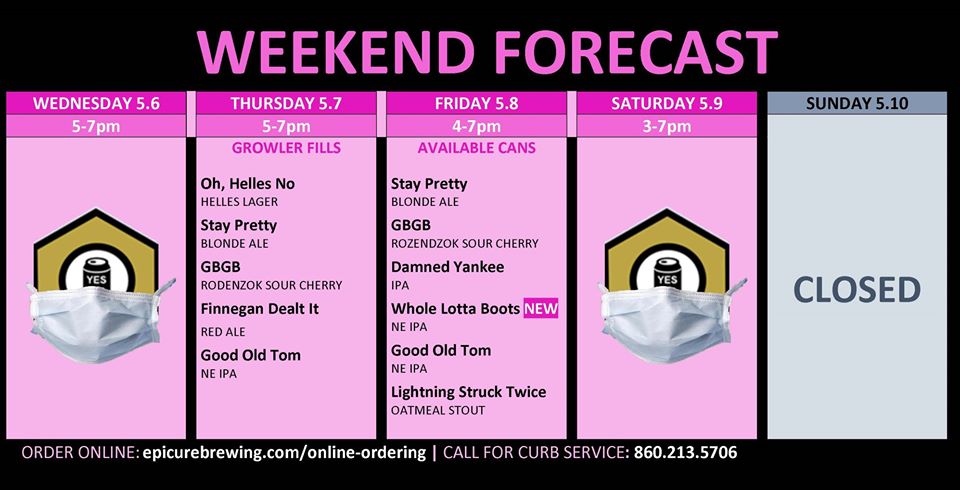 WEEKEND FORECAST

WEDNESDAY 5.6
5-7pm
YES

THURSDAY 5.7
5-7pm
GROWLER FILLS
Oh, Helles No
HELLES LAGER
Stay Pretty
BLONDE ALE
GBGB
RODENZOK SOUR CHERRY
Finnegan Dealt It
RED ALE
Good Old Tom
NE IPA

FRIDAY 5.8
4-7pm
AVAILABLE CANS
Stay Pretty
BLONDE ALE
GBGB
ROZENDZOK SOUR CHERRY
Damned Yankee
IPA
Whole Lotta Boots NEW
NE IPA
Good Old Tom
NE IPA
Lightning Struck Twice
OATMEAL STOUT

SATURDAY 5.9
3-7pm
YES

SUNDAY 5.10
CLOSED

ORDER ONLINE: epicurebrewing.com/online-ordering | CALL FOR CURB SERVICE: 860.213.5706